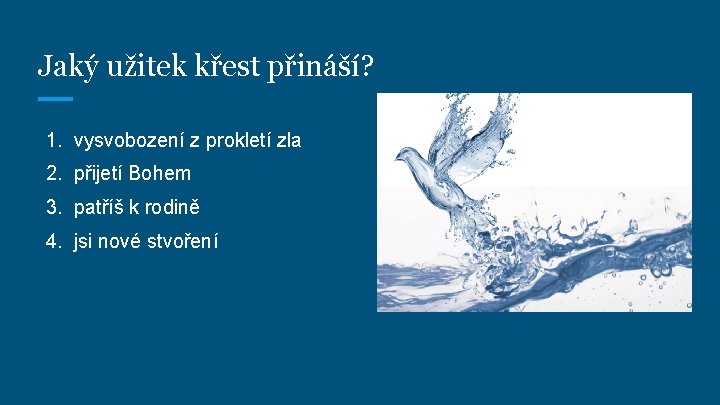 Jaký užitek křest přináší?

1. vysvobození z prokletí zla
2. přijetí Bohem
3. patříš k rodině
4. jsi nové stvoření